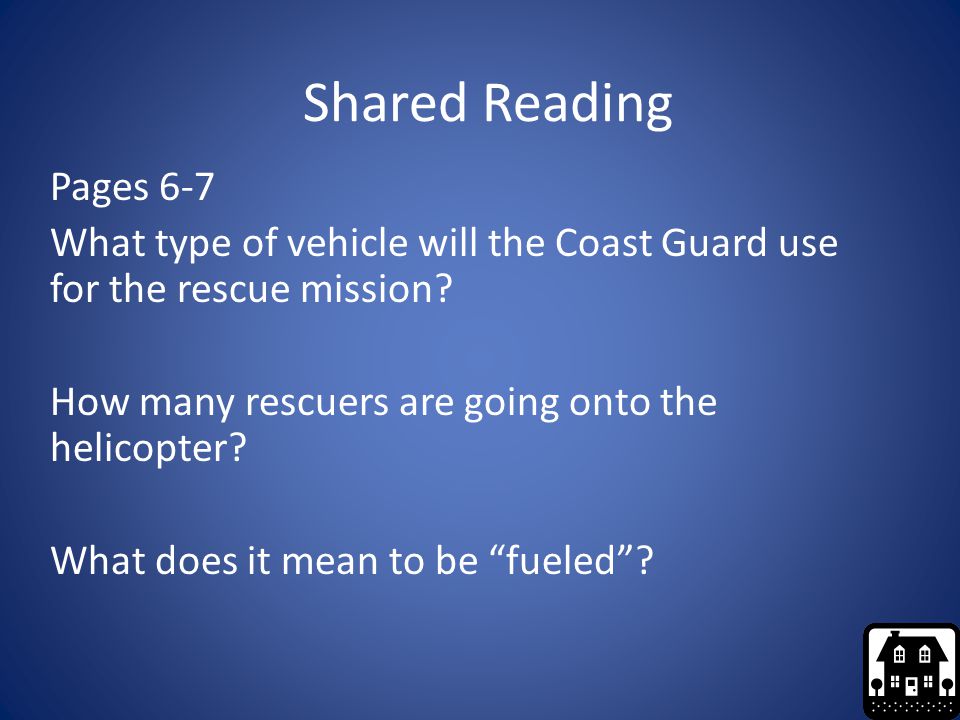 Shared Reading

Pages 6-7

What type of vehicle will the Coast Guard use for the rescue mission?

How many rescuers are going onto the helicopter?

What does it mean to be “fueled”?